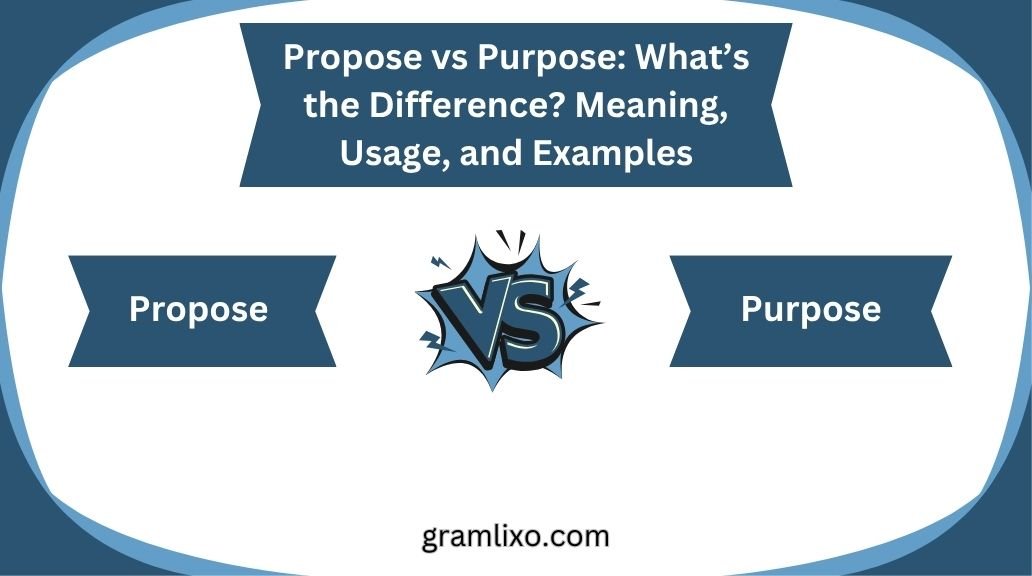 Propose vs Purpose: What's the Difference? Meaning, Usage, and Examples

Propose

VS

Purpose

gramlixo.com